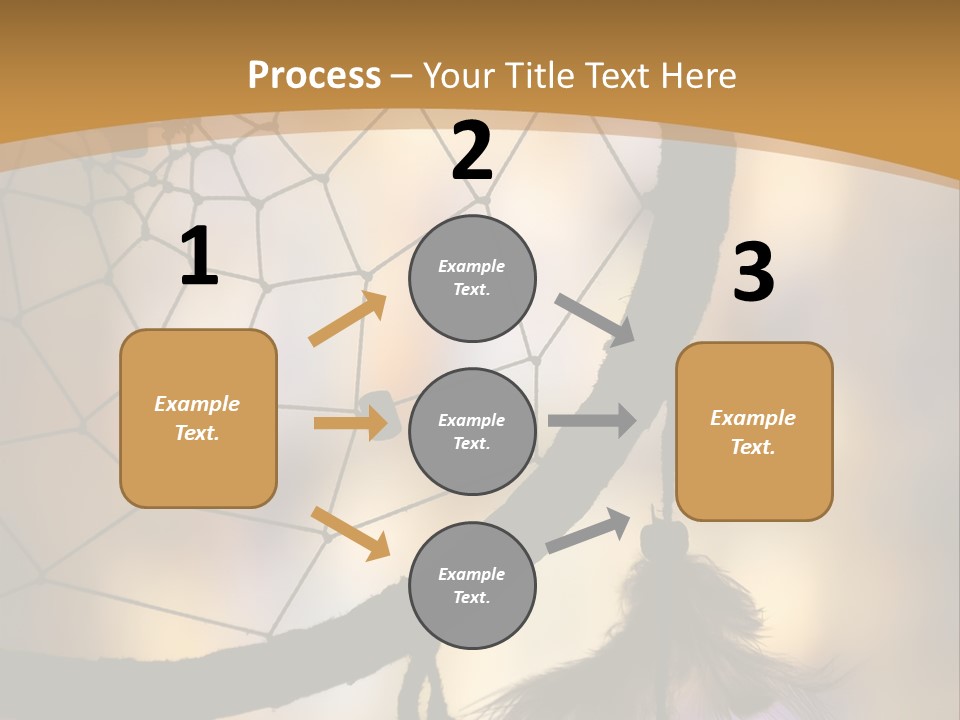 Process – Your Title Text Here

1

Example Text.

2

Example Text.

Example Text.

Example Text.

3

Example Text.